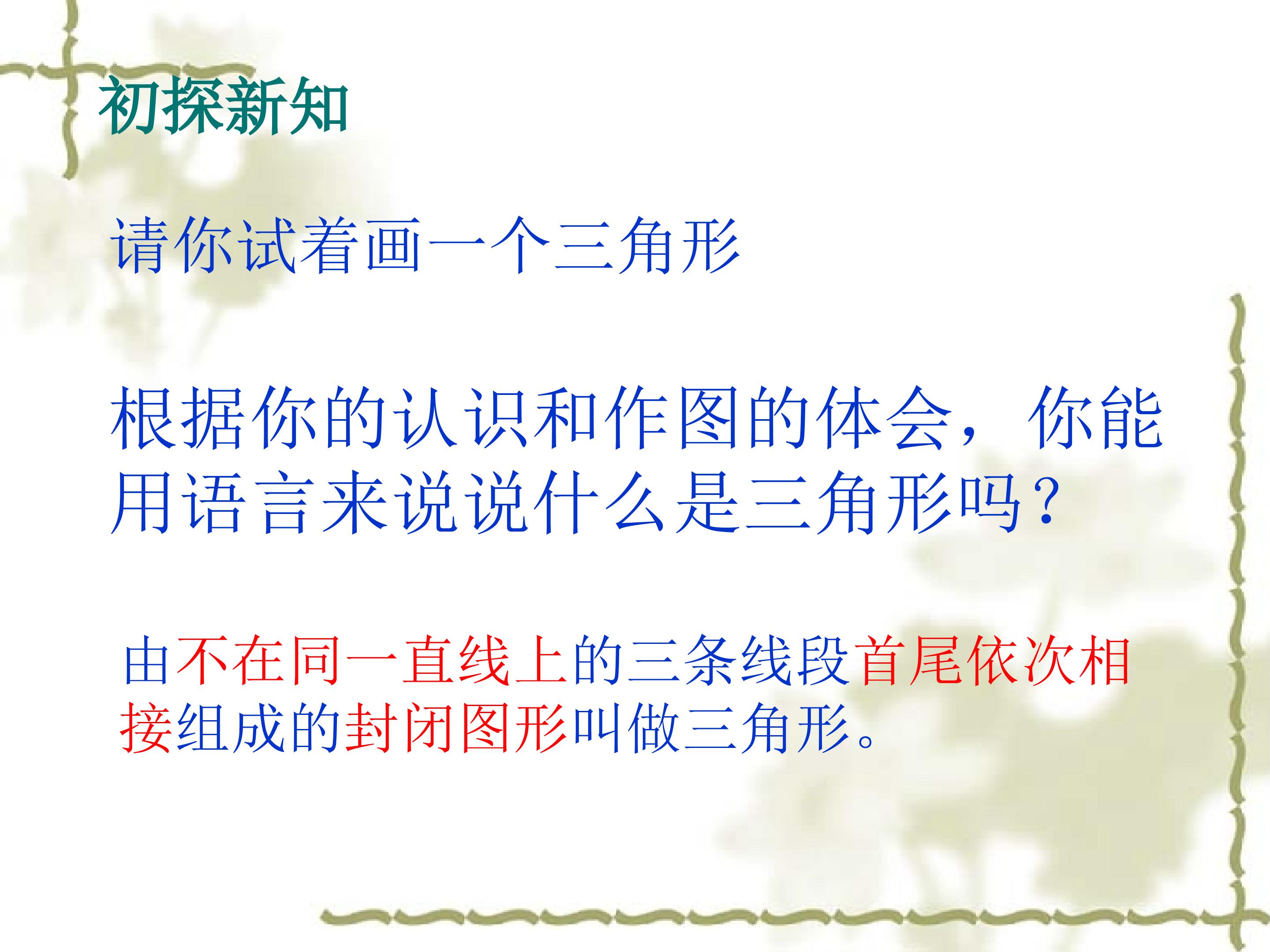 初探新知

请你试着画一个三角形

根据你的认识和作图的体会，你能用语言来说说什么是三角形吗？

由不在同一直线上的三条线段首尾依次相接组成的封闭图形叫做三角形。